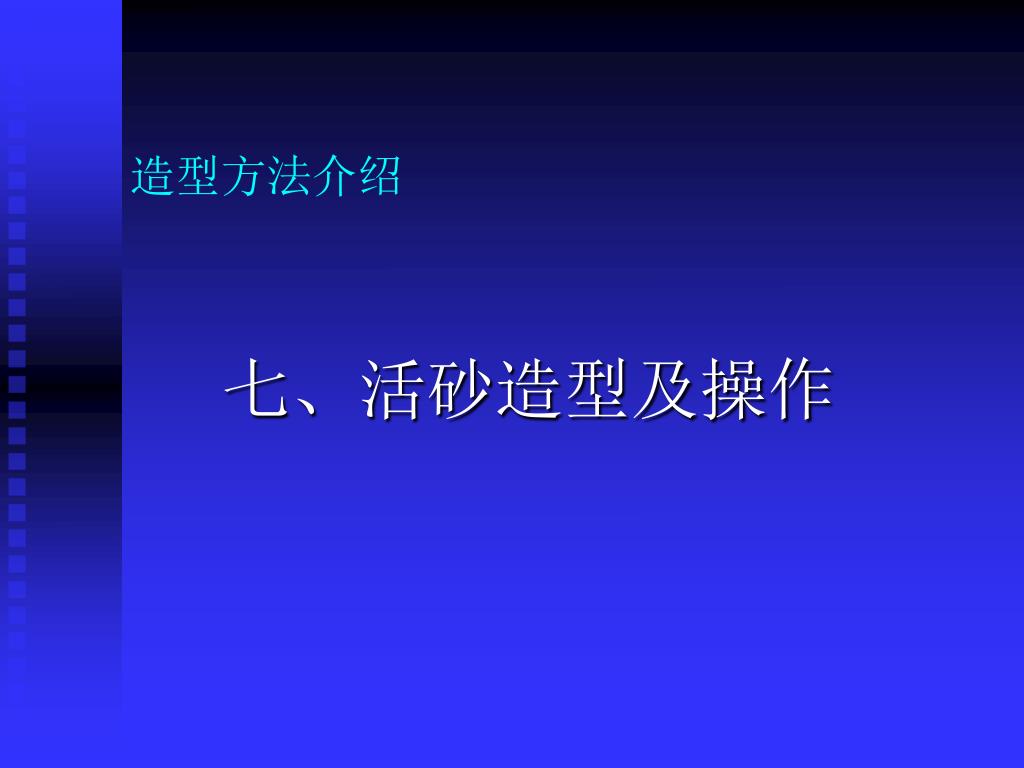 造型方法介绍

七、活砂造型及操作